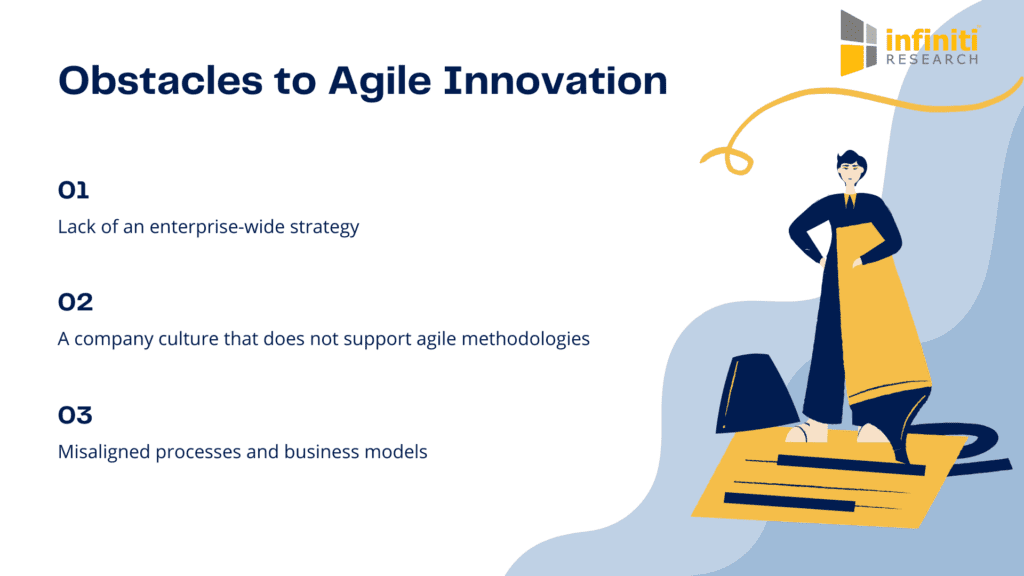 infiniti RESEARCH

Obstacles to Agile Innovation

01
Lack of an enterprise-wide strategy

02
A company culture that does not support agile methodologies

03
Misaligned processes and business models